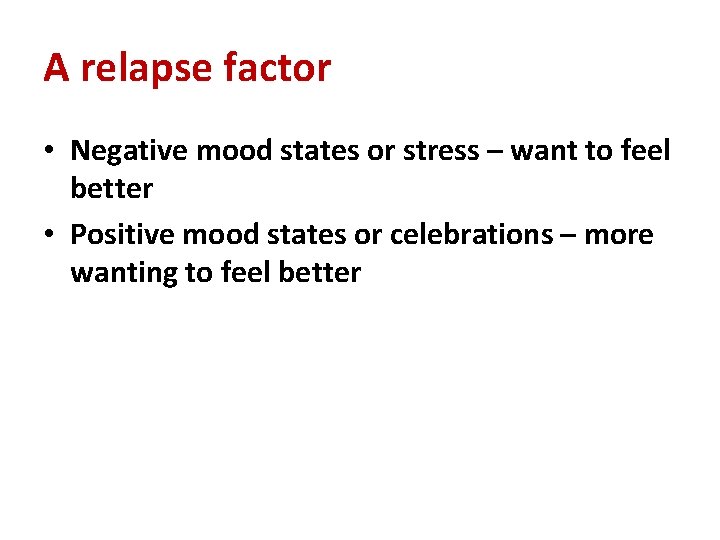 A relapse factor

• Negative mood states or stress – want to feel better
• Positive mood states or celebrations – more wanting to feel better